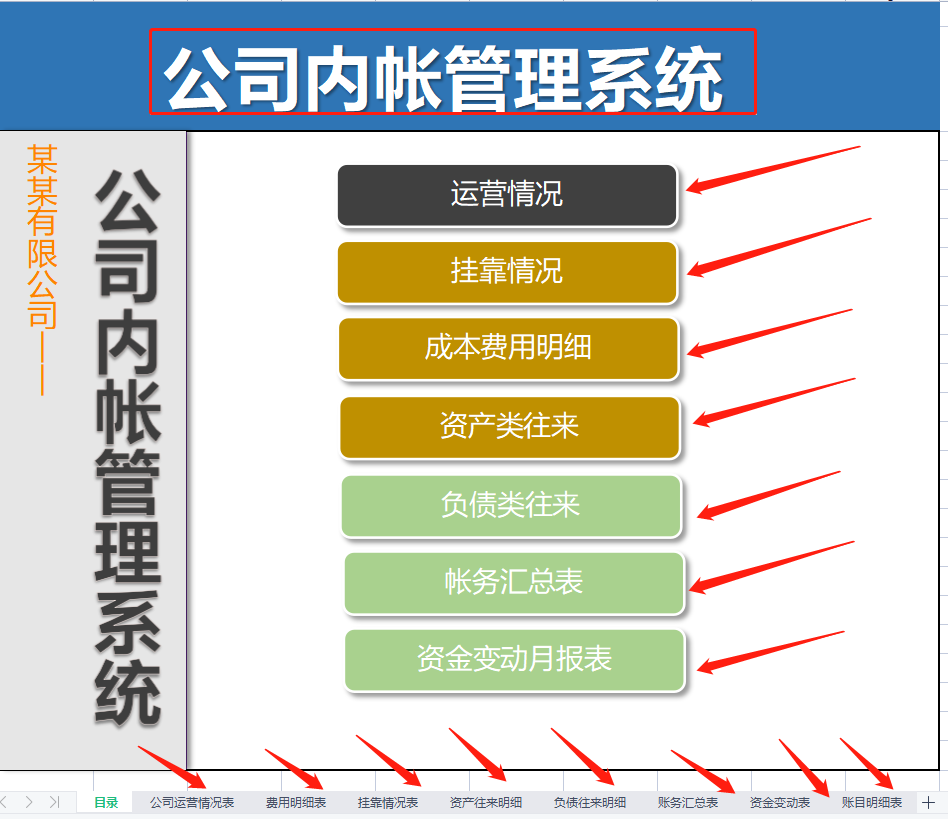 公司内帐管理系统

某某有限公司——

公司内帐管理系统

运营情况

挂靠情况

成本费用明细

资产类往来

负债类往来

帐务汇总表

资金变动月报表

目录 公司运营情况表 费用明细表 挂靠情况表 资产往来明细 负债往来明细 账务汇总表 资金变动表 账目明细表 +